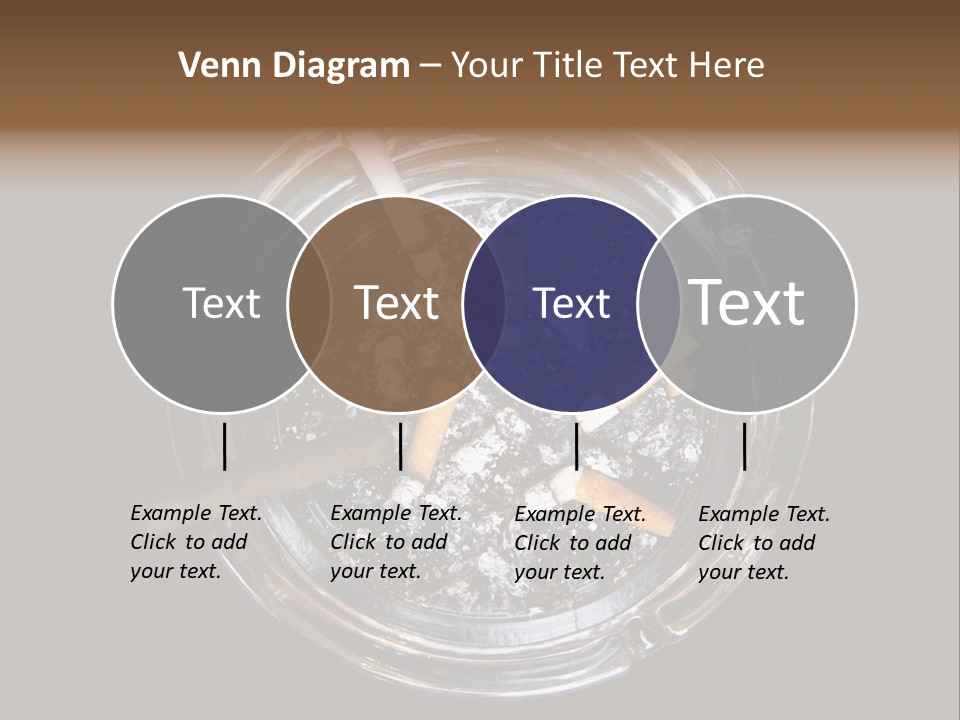 Venn Diagram – Your Title Text Here

Text

Text

Text

Text

Example Text. Click to add your text.

Example Text. Click to add your text.

Example Text. Click to add your text.

Example Text. Click to add your text.